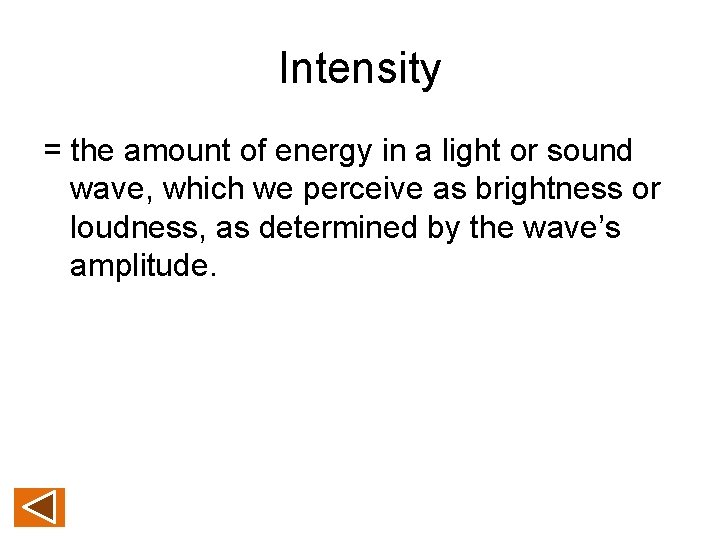 Intensity

= the amount of energy in a light or sound wave, which we perceive as brightness or loudness, as determined by the wave’s amplitude.